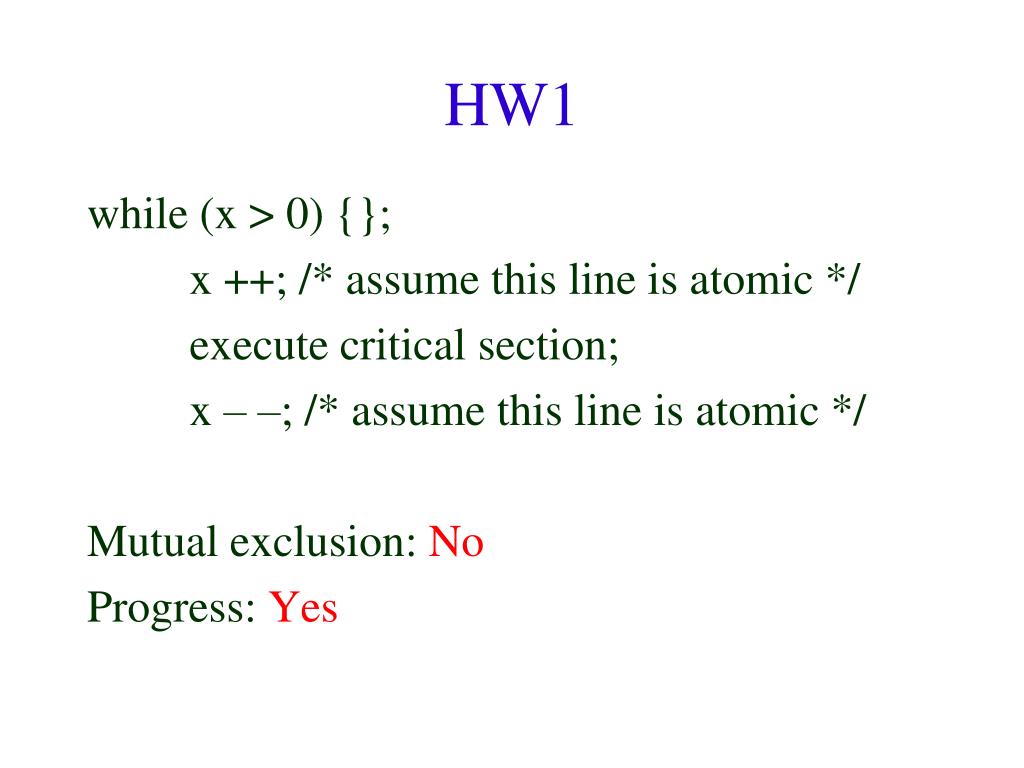 HW1

while (x > 0) {};
x ++; /* assume this line is atomic */
execute critical section;
x – –; /* assume this line is atomic */

Mutual exclusion: No
Progress: Yes